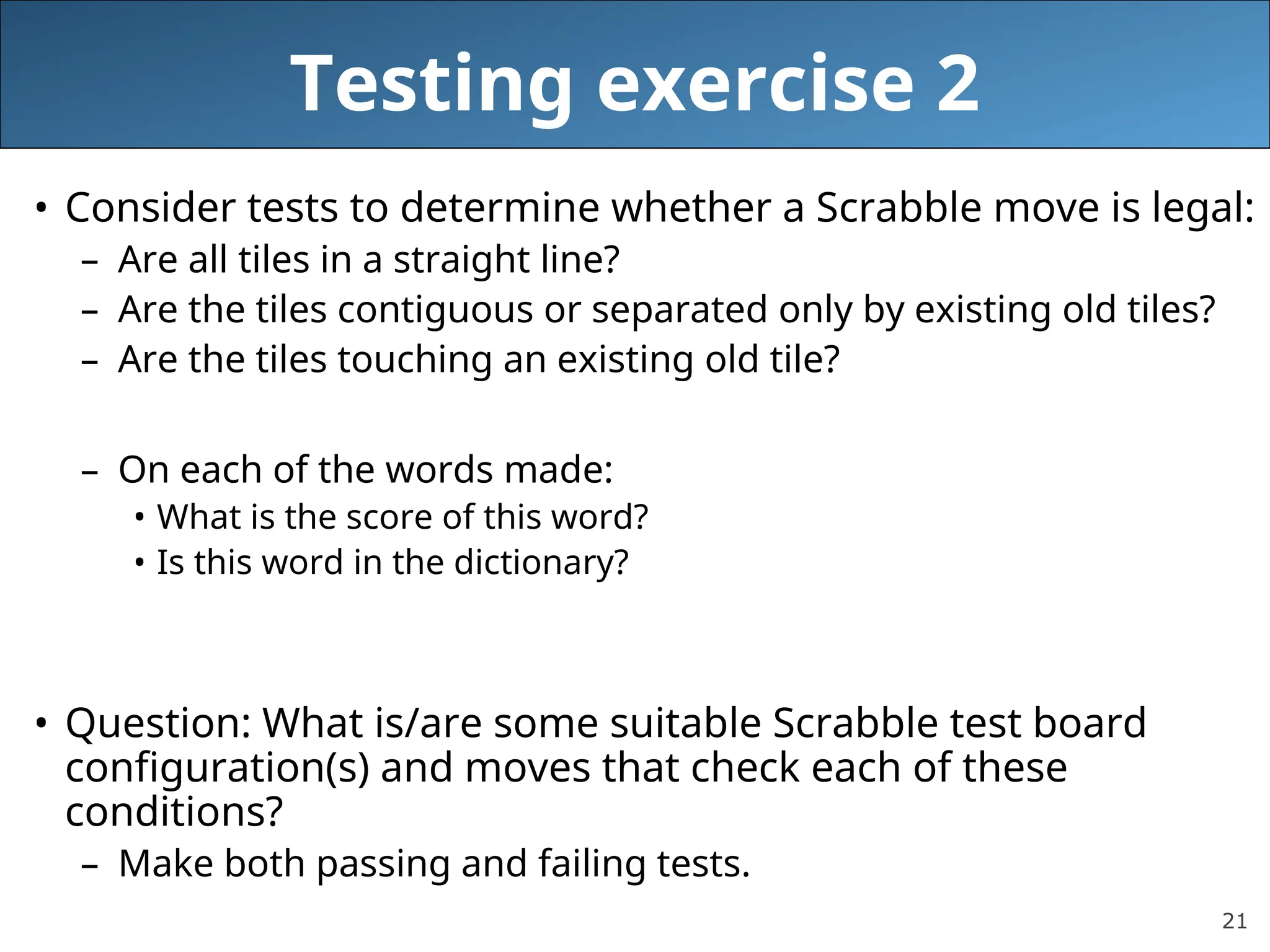 Testing exercise 2

• Consider tests to determine whether a Scrabble move is legal:
– Are all tiles in a straight line?
– Are the tiles contiguous or separated only by existing old tiles?
– Are the tiles touching an existing old tile?

– On each of the words made:
• What is the score of this word?
• Is this word in the dictionary?

• Question: What is/are some suitable Scrabble test board configuration(s) and moves that check each of these conditions?
– Make both passing and failing tests.

21